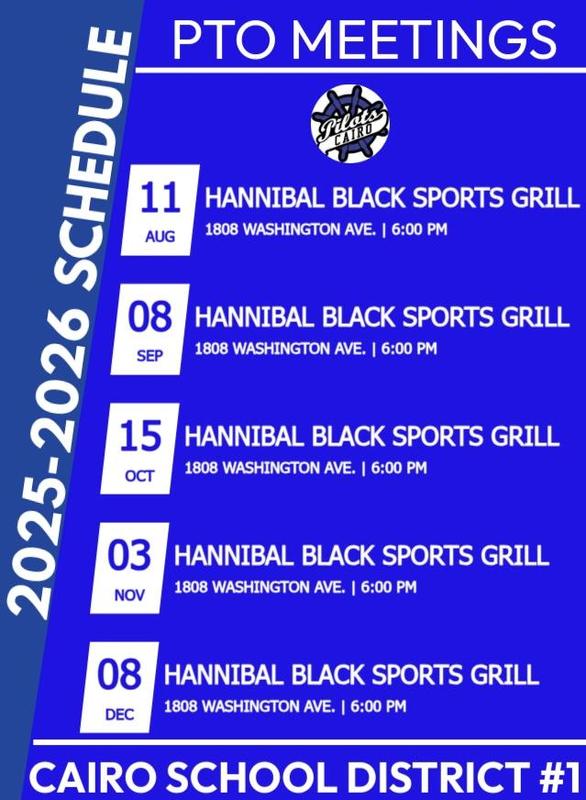 2025-2026 SCHEDULE

PTO MEETINGS

Pilots CAIRO

11 AUG
HANNIBAL BLACK SPORTS GRILL
1808 WASHINGTON AVE. | 6:00 PM

08 SEP
HANNIBAL BLACK SPORTS GRILL
1808 WASHINGTON AVE. | 6:00 PM

15 OCT
HANNIBAL BLACK SPORTS GRILL
1808 WASHINGTON AVE. | 6:00 PM

03 NOV
HANNIBAL BLACK SPORTS GRILL
1808 WASHINGTON AVE. | 6:00 PM

08 DEC
HANNIBAL BLACK SPORTS GRILL
1808 WASHINGTON AVE. | 6:00 PM

CAIRO SCHOOL DISTRICT #1